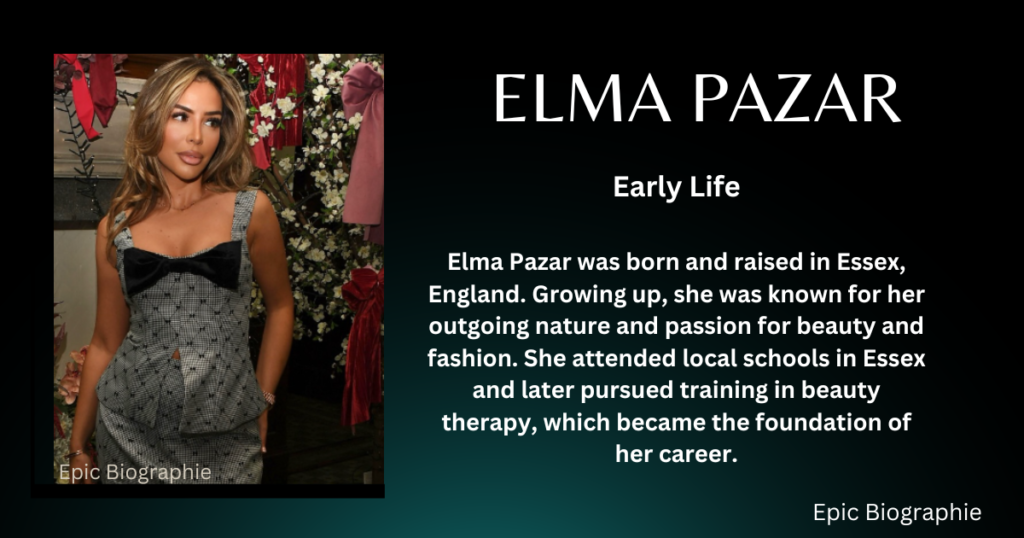 Epic Biographie

ELMA PAZAR

Early Life

Elma Pazar was born and raised in Essex, England. Growing up, she was known for her outgoing nature and passion for beauty and fashion. She attended local schools in Essex and later pursued training in beauty therapy, which became the foundation of her career.

Epic Biographie